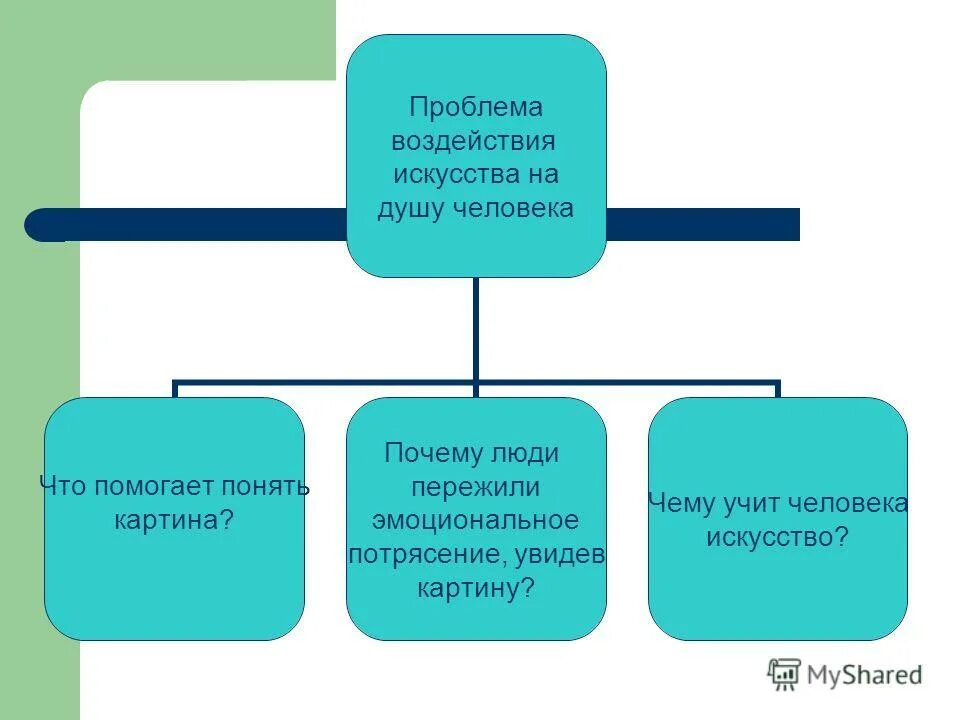 Проблема воздействия искусства на душу человека

Что помогает понять картина?

Почему люди пережили эмоциональное потрясение, увидев картину?

Чему учит человека искусство?

MyShared